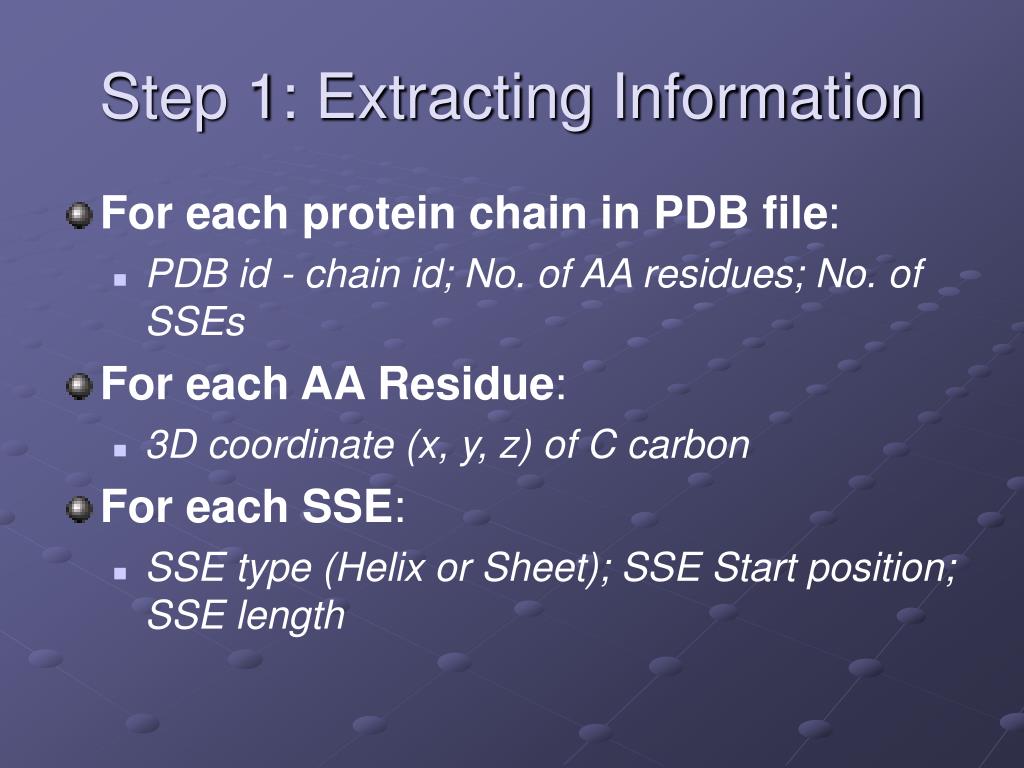 Step 1: Extracting Information

For each protein chain in PDB file:

PDB id - chain id; No. of AA residues; No. of SSEs

For each AA Residue:

3D coordinate (x, y, z) of C carbon

For each SSE:

SSE type (Helix or Sheet); SSE Start position; SSE length